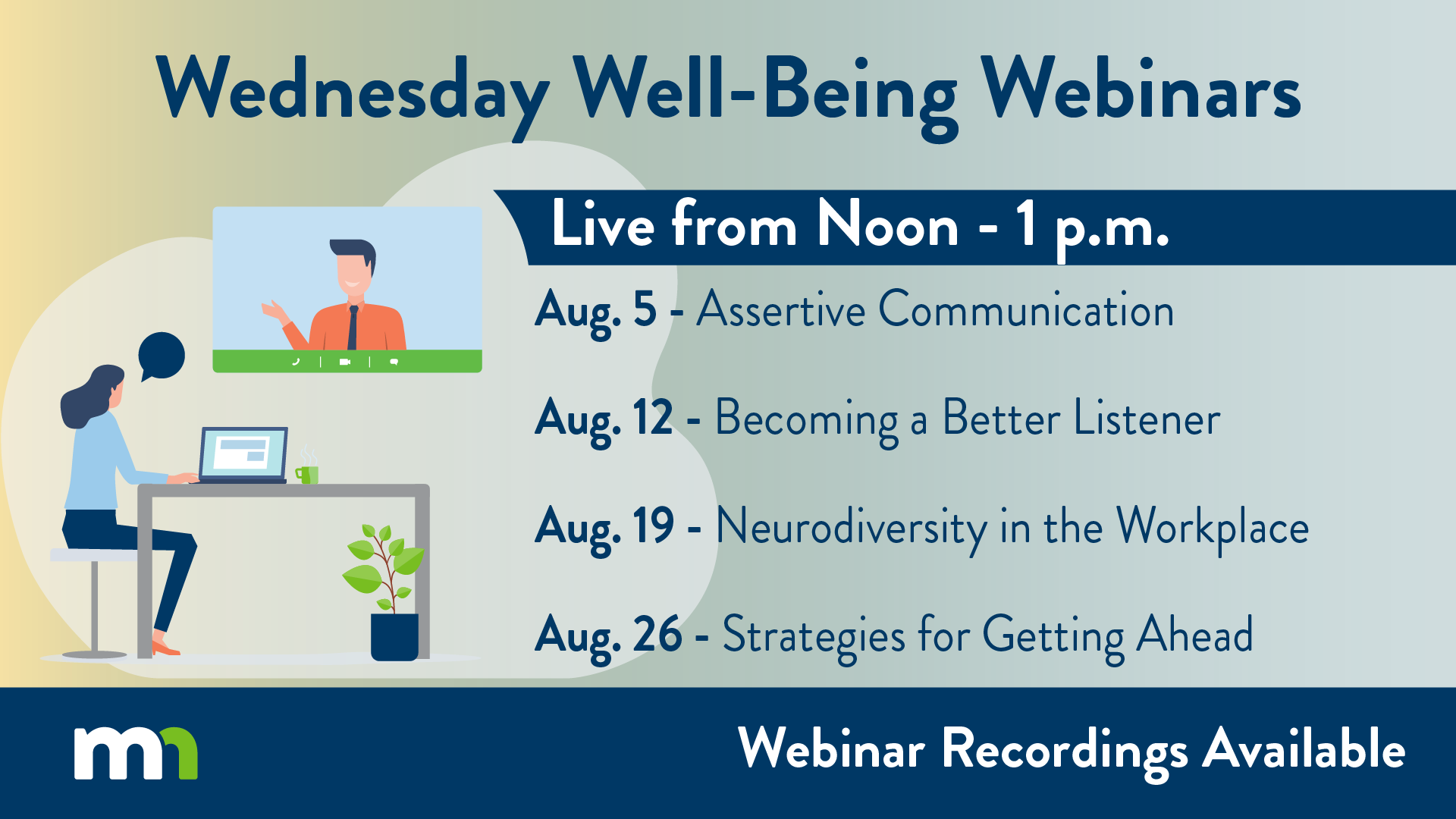 Wednesday Well-Being Webinars

Live from Noon - 1 p.m.

Aug. 5 - Assertive Communication

Aug. 12 - Becoming a Better Listener

Aug. 19 - Neurodiversity in the Workplace

Aug. 26 - Strategies for Getting Ahead

mn

Webinar Recordings Available